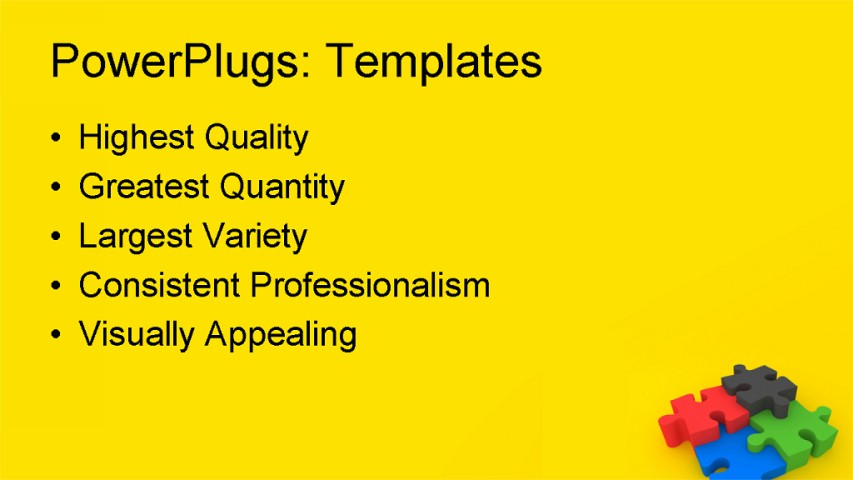 PowerPlugs: Templates

• Highest Quality
• Greatest Quantity
• Largest Variety
• Consistent Professionalism
• Visually Appealing